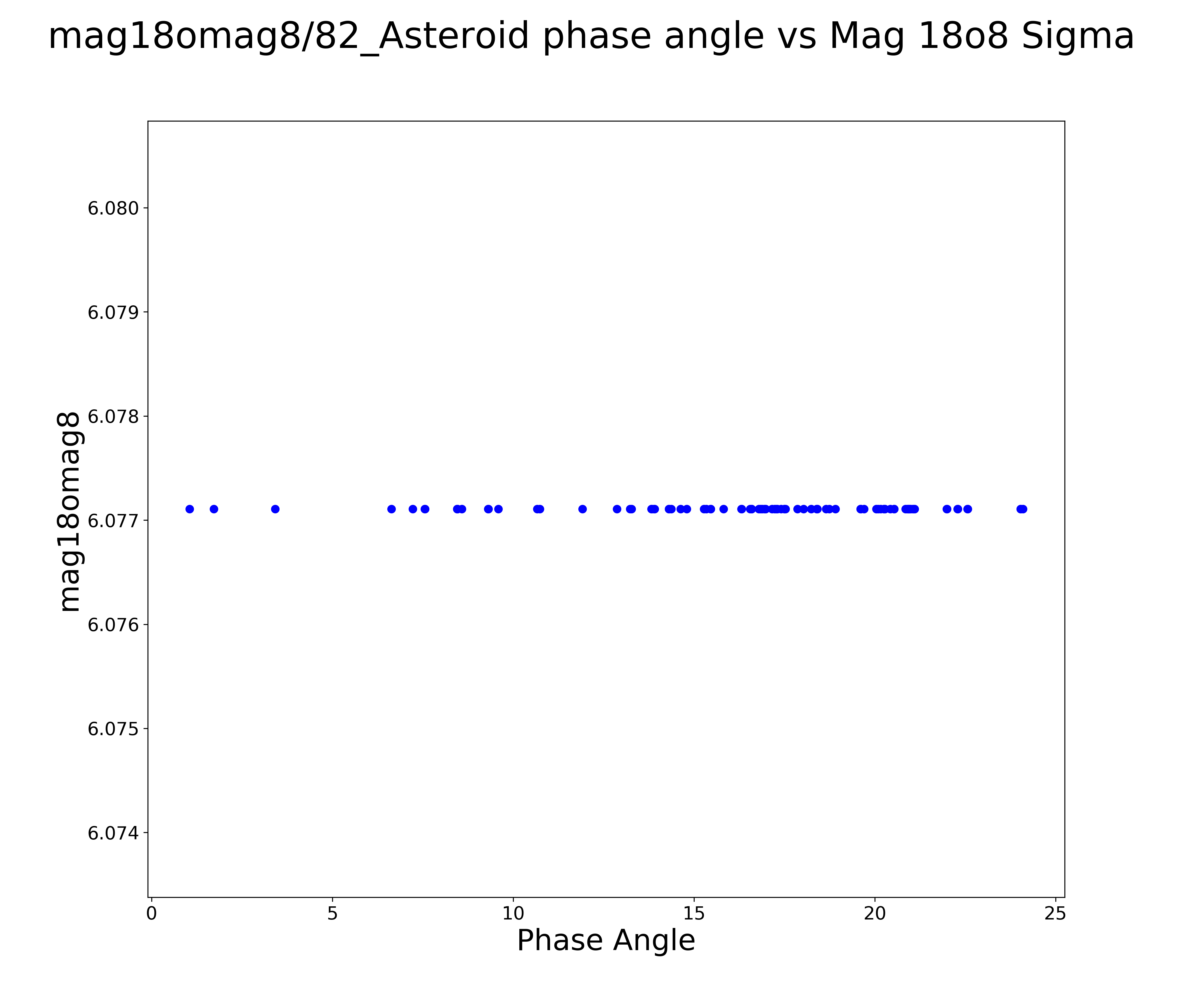 mag18omag8/82_Asteroid phase angle vs Mag 18o8 Sigma

mag18omag8

6.080
6.079
6.078
6.077
6.076
6.075
6.074

0
5
10
15
20
25

Phase Angle